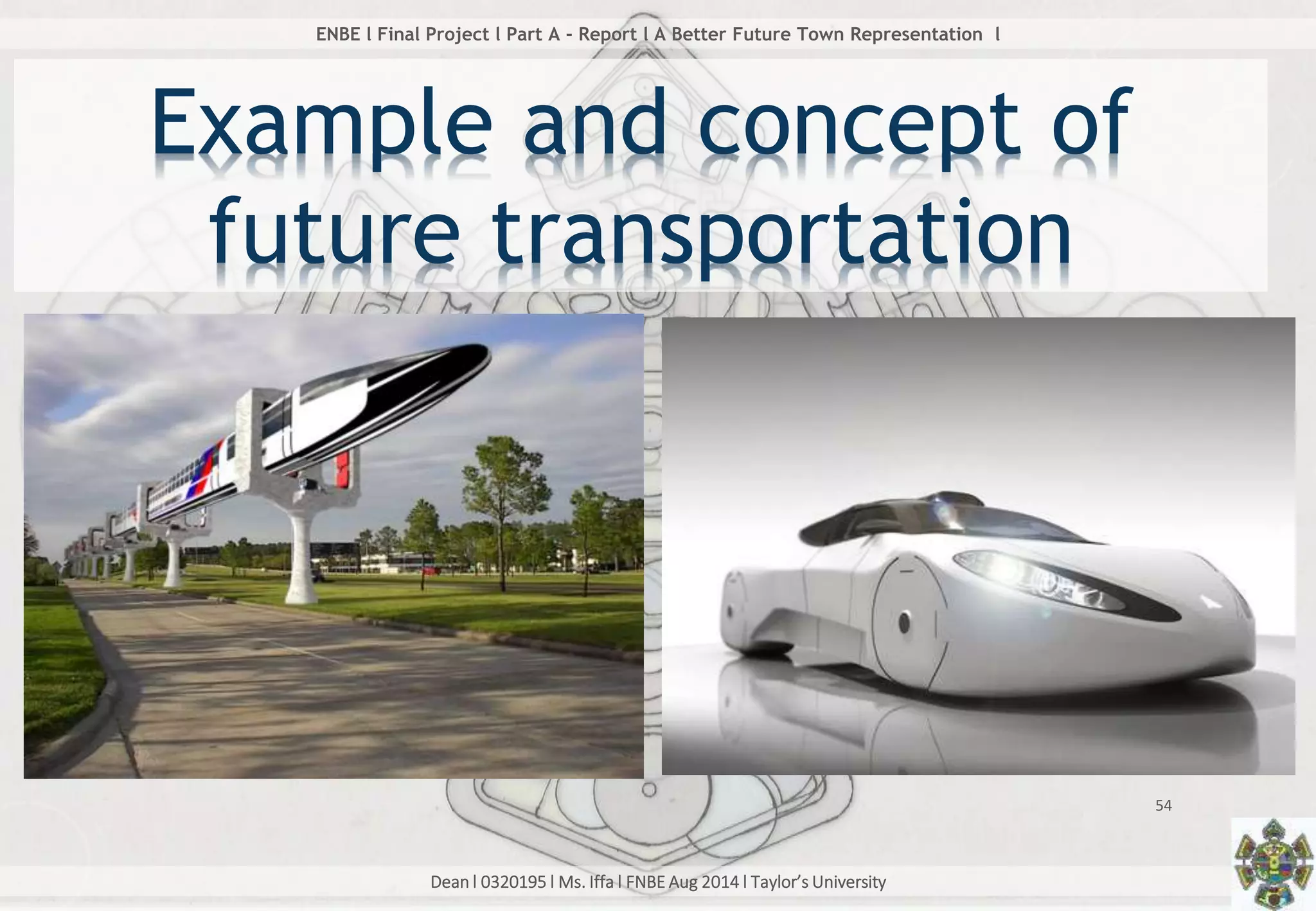 ENBE l Final Project l Part A - Report l A Better Future Town Representation l

Example and concept of future transportation

54

Dean l 0320195 l Ms. Iffa l FNBE Aug 2014 l Taylor's University